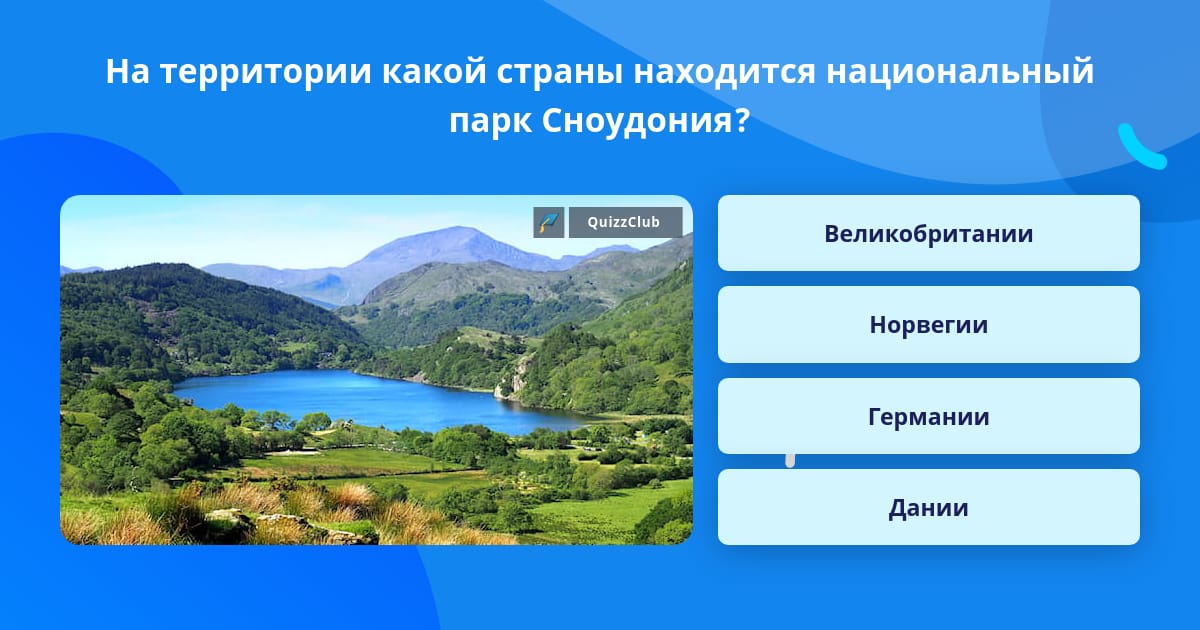 На территории какой страны находится национальный парк Сноудония?

QuizzClub

Великобритании

Норвегии

Германии

Дании